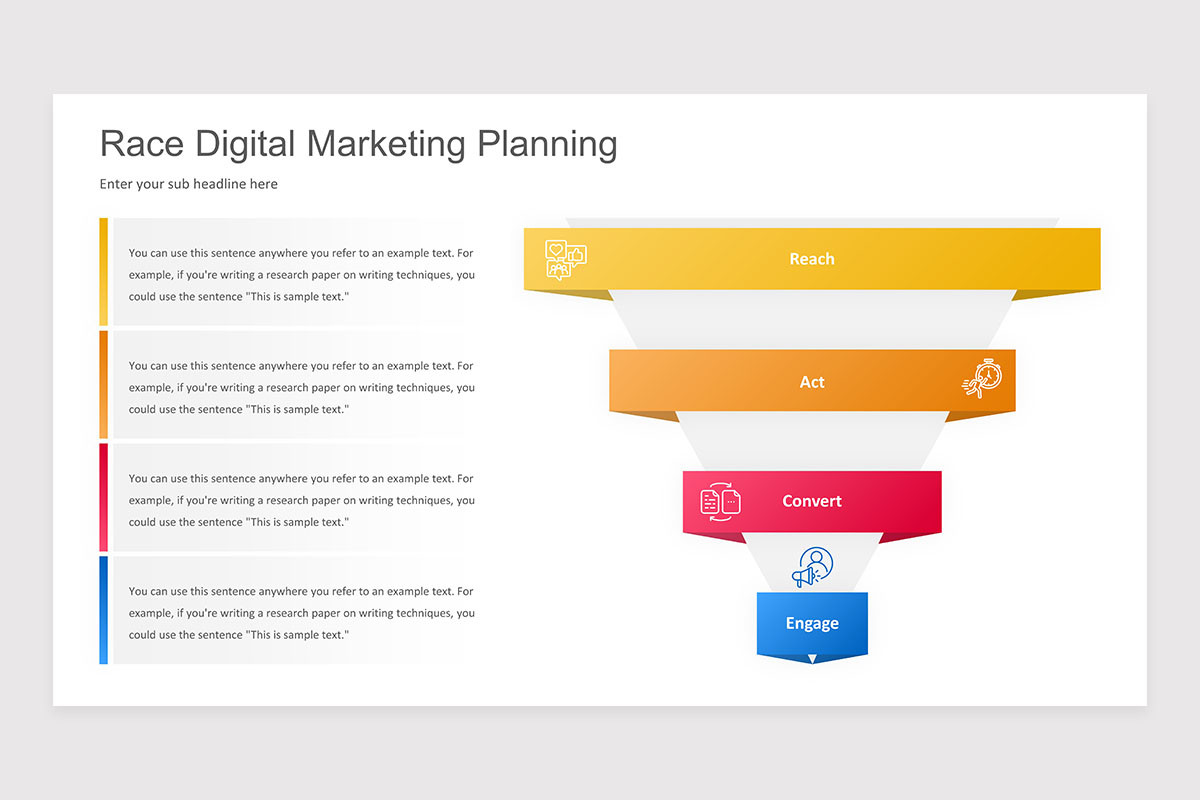 Race Digital Marketing Planning

Enter your sub headline here

You can use this sentence anywhere you refer to an example text. For example, if you're writing a research paper on writing techniques, you could use the sentence "This is sample text."

You can use this sentence anywhere you refer to an example text. For example, if you're writing a research paper on writing techniques, you could use the sentence "This is sample text."

You can use this sentence anywhere you refer to an example text. For example, if you're writing a research paper on writing techniques, you could use the sentence "This is sample text."

You can use this sentence anywhere you refer to an example text. For example, if you're writing a research paper on writing techniques, you could use the sentence "This is sample text."

Reach

Act

Convert

Engage